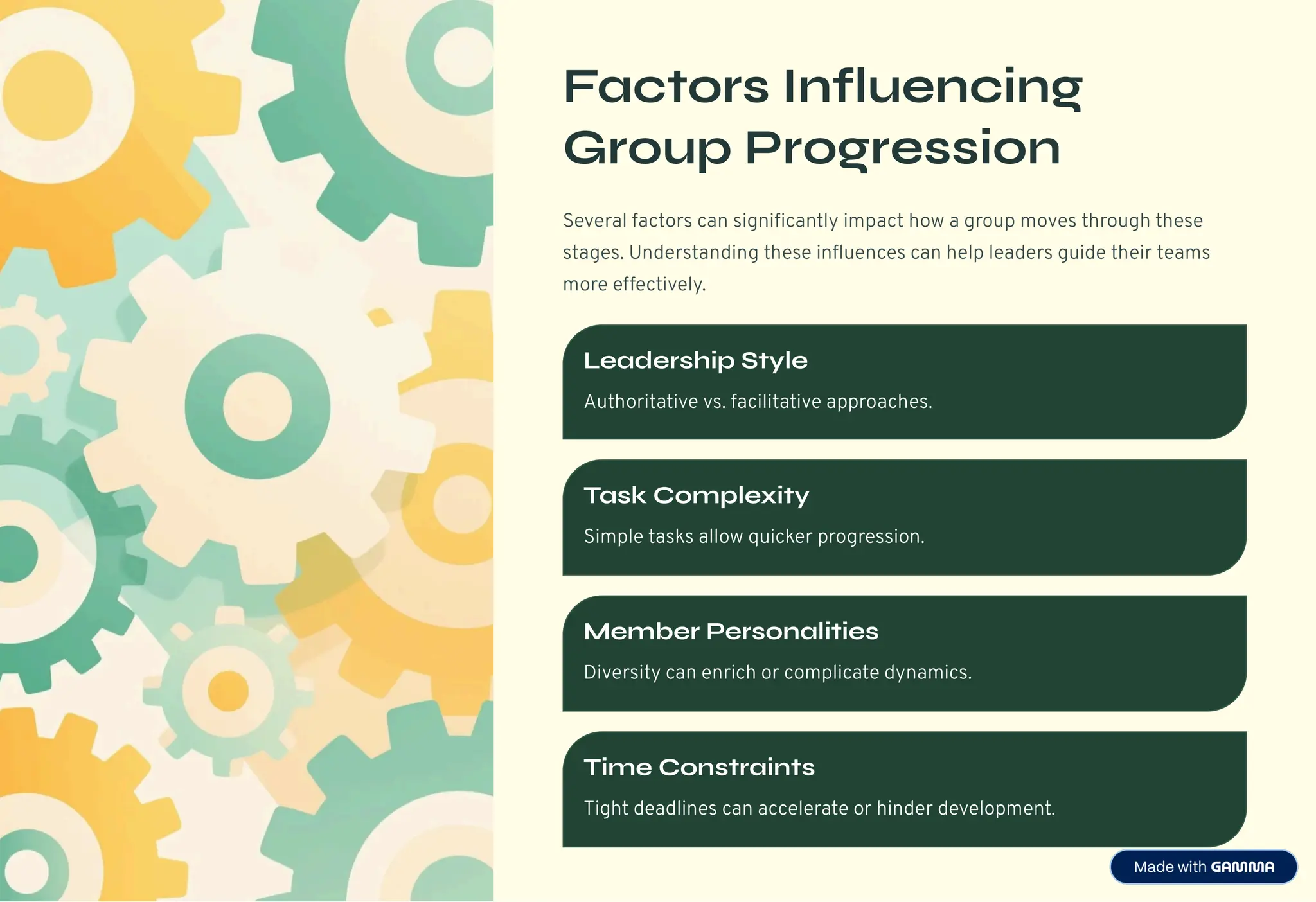 Factors Influencing Group Progression

Several factors can significantly impact how a group moves through these stages. Understanding these influences can help leaders guide their teams more effectively.

Leadership Style

Authoritative vs. facilitative approaches.

Task Complexity

Simple tasks allow quicker progression.

Member Personalities

Diversity can enrich or complicate dynamics.

Time Constraints

Tight deadlines can accelerate or hinder development.

Made with GAMMA